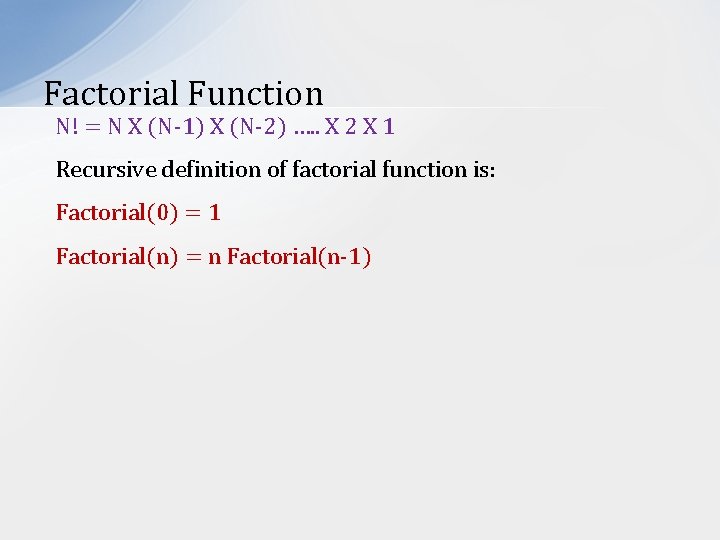 Factorial Function

N! = N X (N-1) X (N-2) ….. X 2 X 1

Recursive definition of factorial function is:

Factorial(0) = 1

Factorial(n) = n Factorial(n-1)